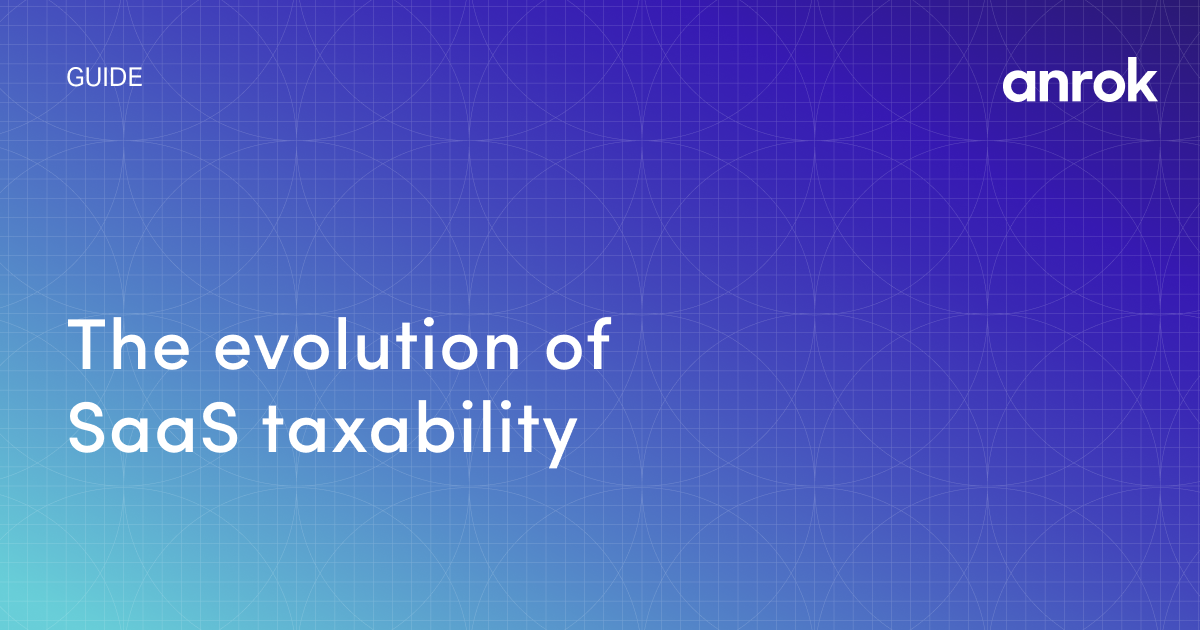 GUIDE

anrok

The evolution of SaaS taxability